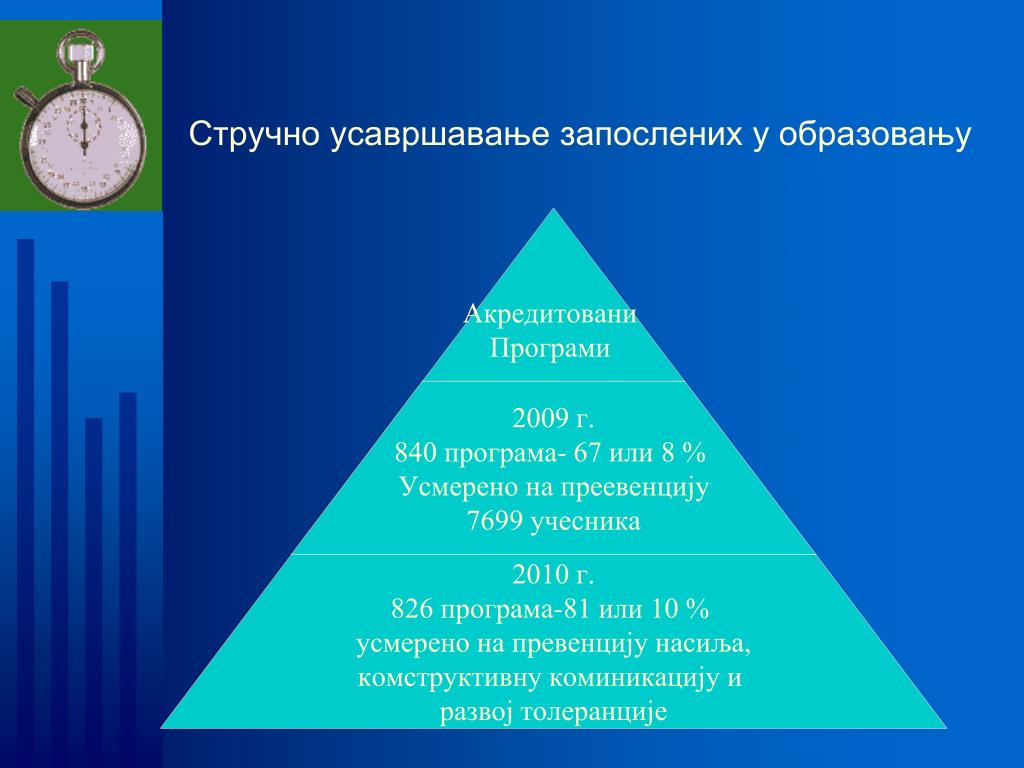 Стручно усавршавање запослених у образовању

Акредитовани
Програми

2009 г.
840 програма- 67 или 8 %
Усмерено на преевенцију
7699 учесника

2010 г.
826 програма-81 или 10 %
усмерено на превенцију насиља,
комструктивну коминикацију и
развој толеранције